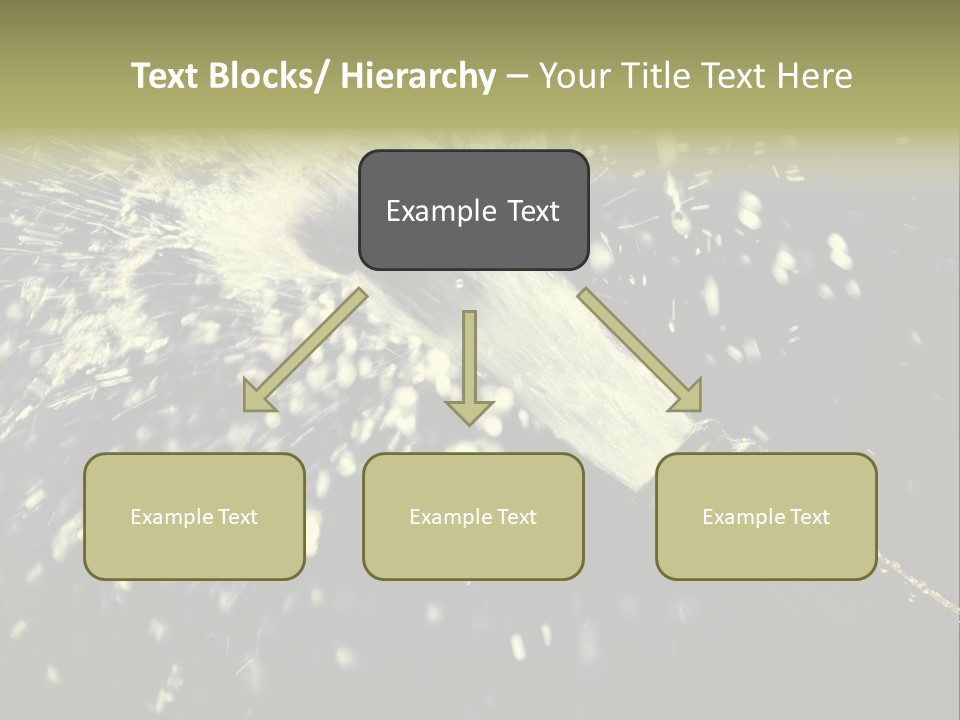 Text Blocks/ Hierarchy – Your Title Text Here

Example Text

Example Text

Example Text

Example Text